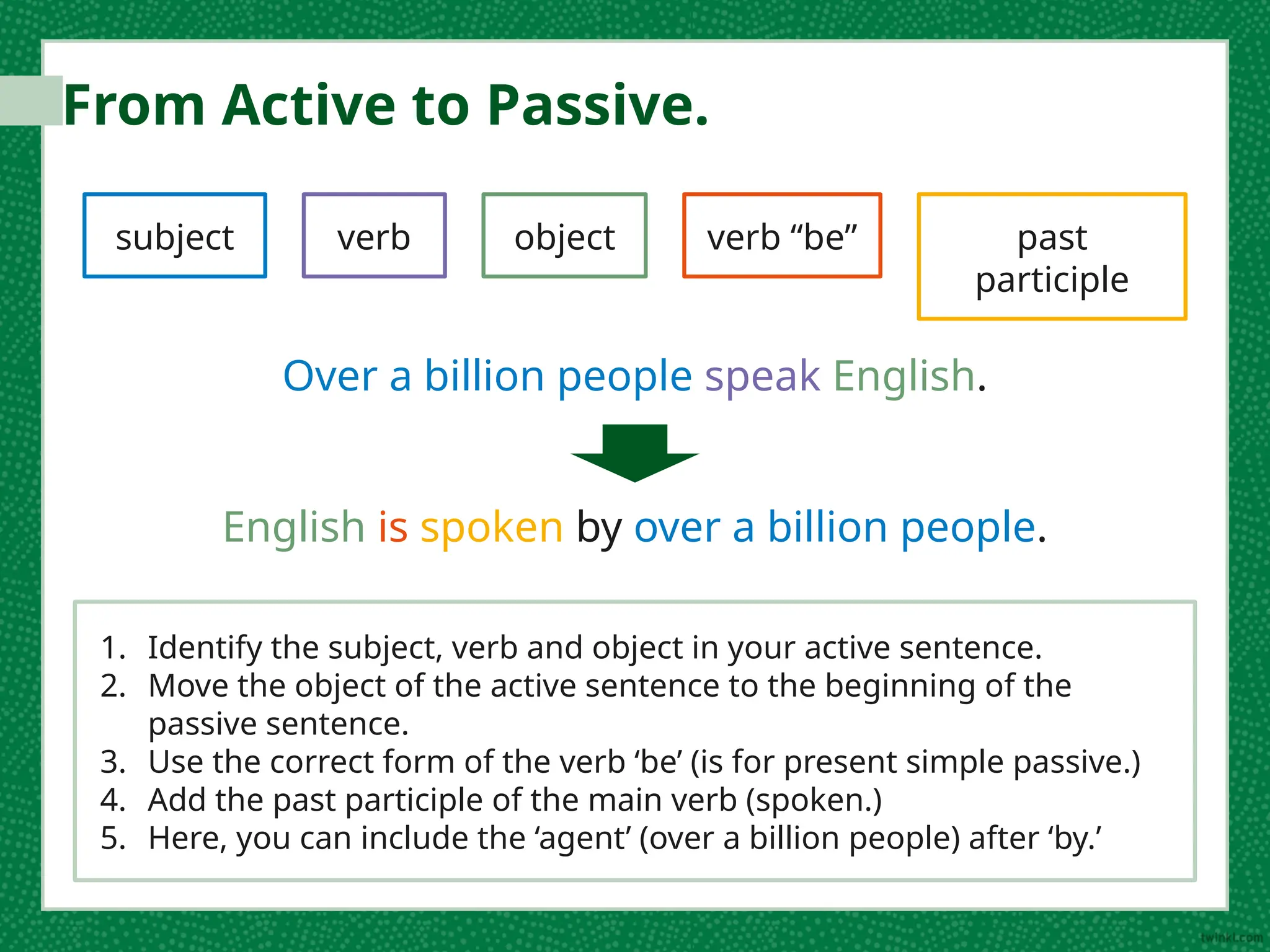 From Active to Passive.

subject

verb

object

verb “be”

past participle

Over a billion people speak English.

English is spoken by over a billion people.

1. Identify the subject, verb and object in your active sentence.
2. Move the object of the active sentence to the beginning of the passive sentence.
3. Use the correct form of the verb ‘be’ (is for present simple passive.)
4. Add the past participle of the main verb (spoken.)
5. Here, you can include the ‘agent’ (over a billion people) after ‘by.’

twinkl.com